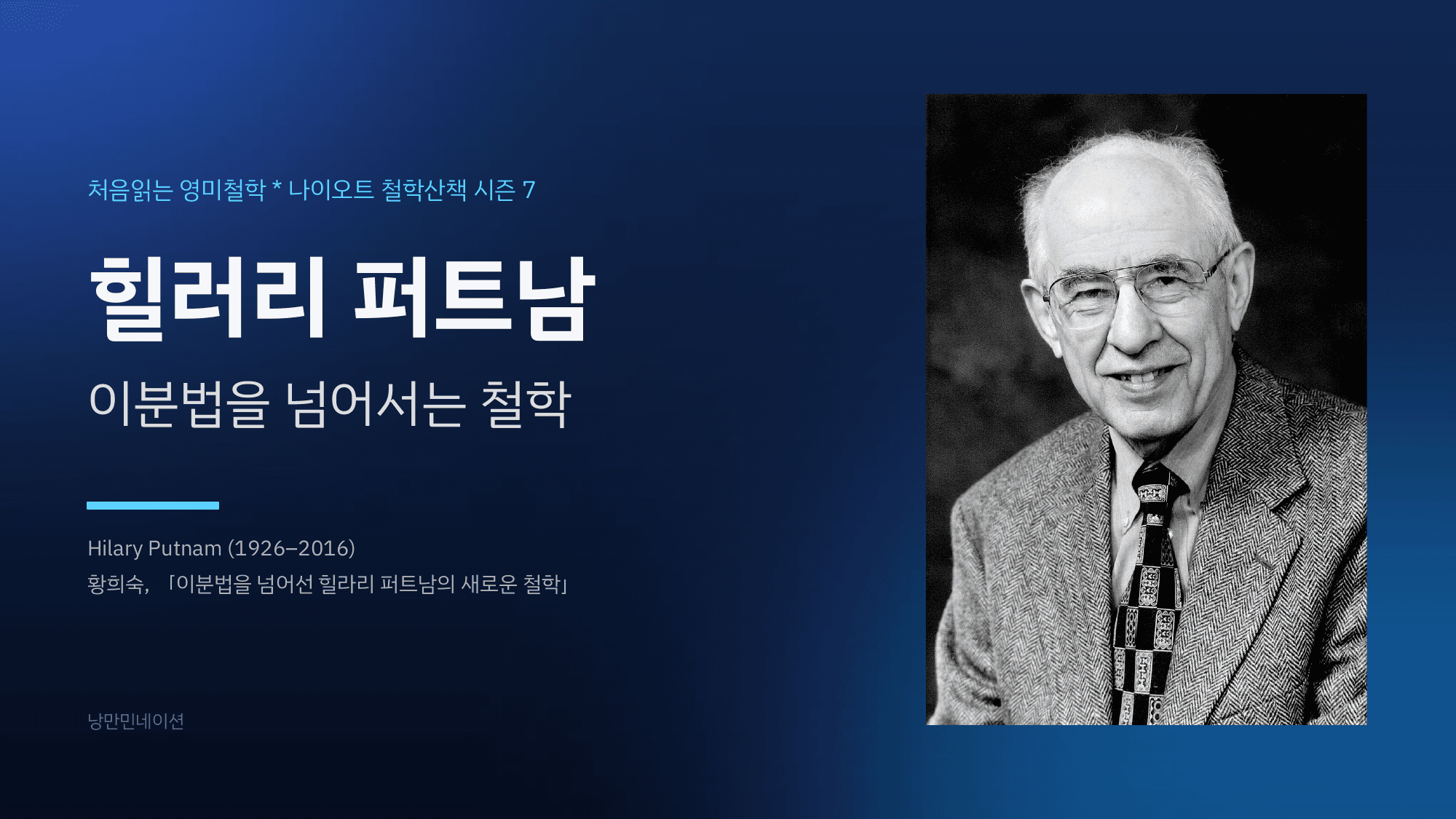 처음읽는 영미철학 * 나이오트 철학산책 시즌 7

힐러리 퍼트남

이분법을 넘어서는 철학

Hilary Putnam (1926–2016)

황희숙, 「이분법을 넘어선 힐라리 퍼트남의 새로운 철학」

낭만민네이션